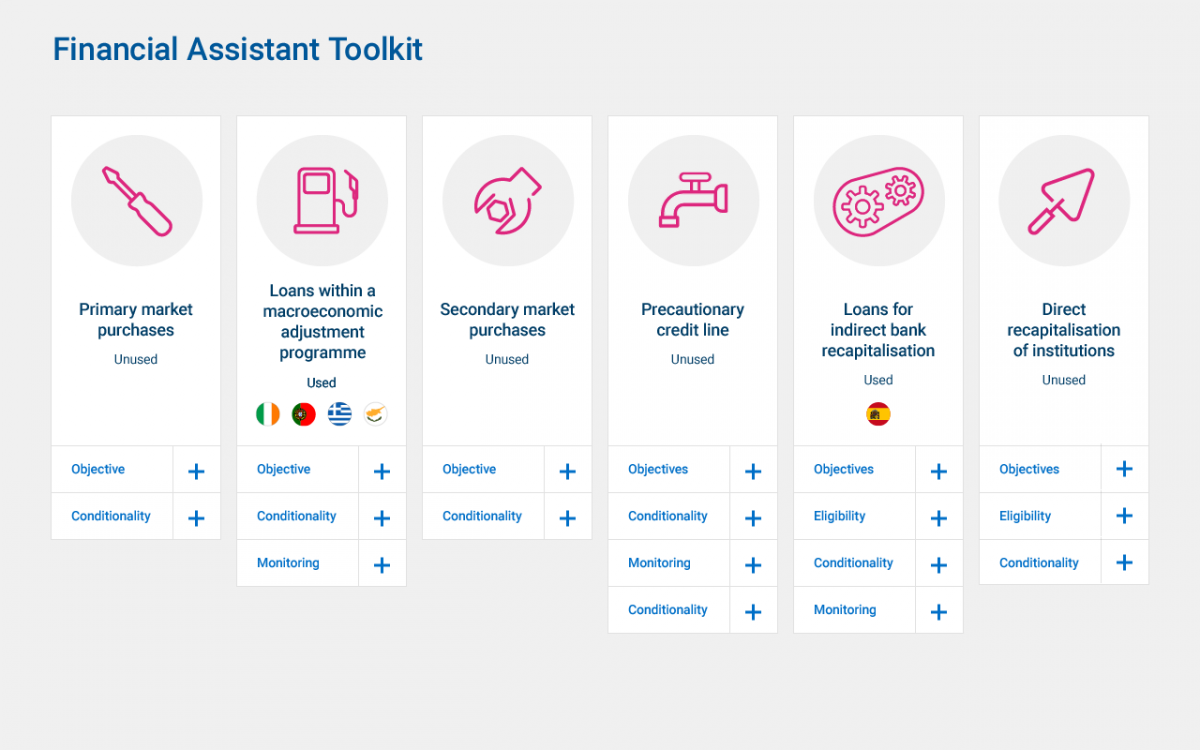 Financial Assistant Toolkit

Primary market purchases

Unused

Objective +

Conditionality +

Loans within a macroeconomic adjustment programme

Used

Objective +

Conditionality +

Monitoring +

Secondary market purchases

Unused

Objective +

Conditionality +

Precautionary credit line

Unused

Objectives +

Conditionality +

Monitoring +

Conditionality +

Loans for indirect bank recapitalisation

Used

Objectives +

Eligibility +

Conditionality +

Monitoring +

Direct recapitalisation of institutions

Unused

Objectives +

Eligibility +

Conditionality +